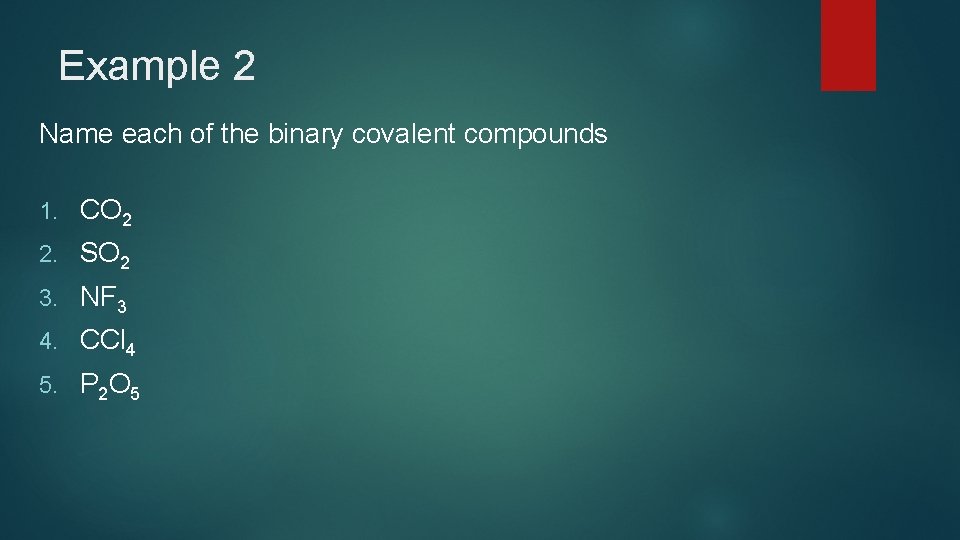 Example 2

Name each of the binary covalent compounds

1. $CO_2$
2. $SO_2$
3. $NF_3$
4. $CCl_4$
5. $P_2O_5$